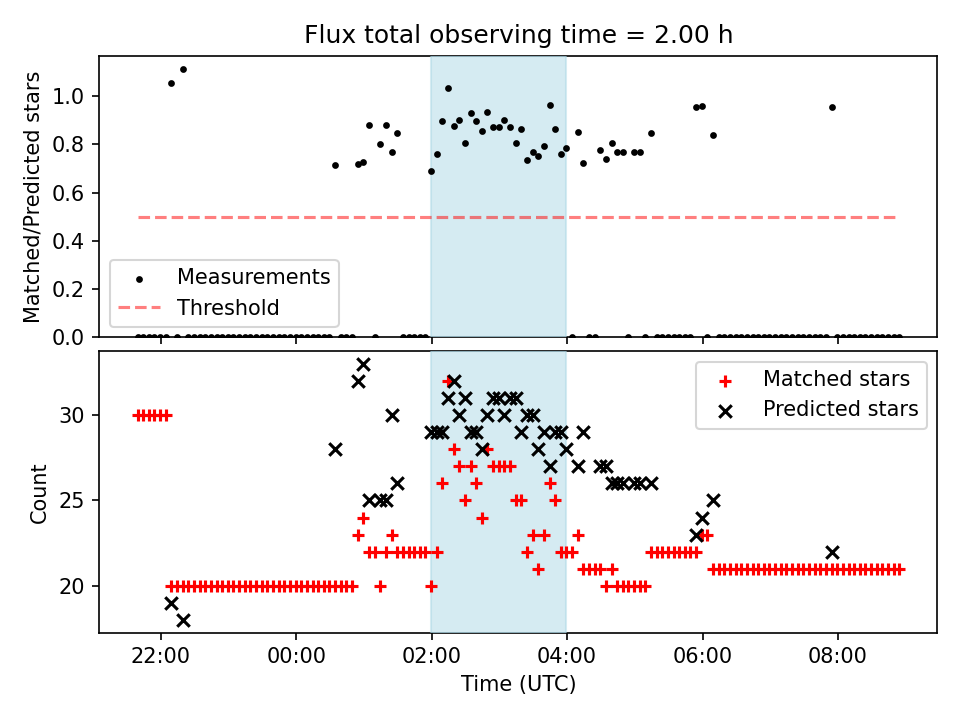 Flux total observing time = 2.00 h

Matched/Predicted stars

1.0
0.8
0.6
0.4
0.2
0.0

Measurements
Threshold

Count

30
25
20

Matched stars
Predicted stars

22:00
00:00
02:00
04:00
06:00
08:00

Time (UTC)